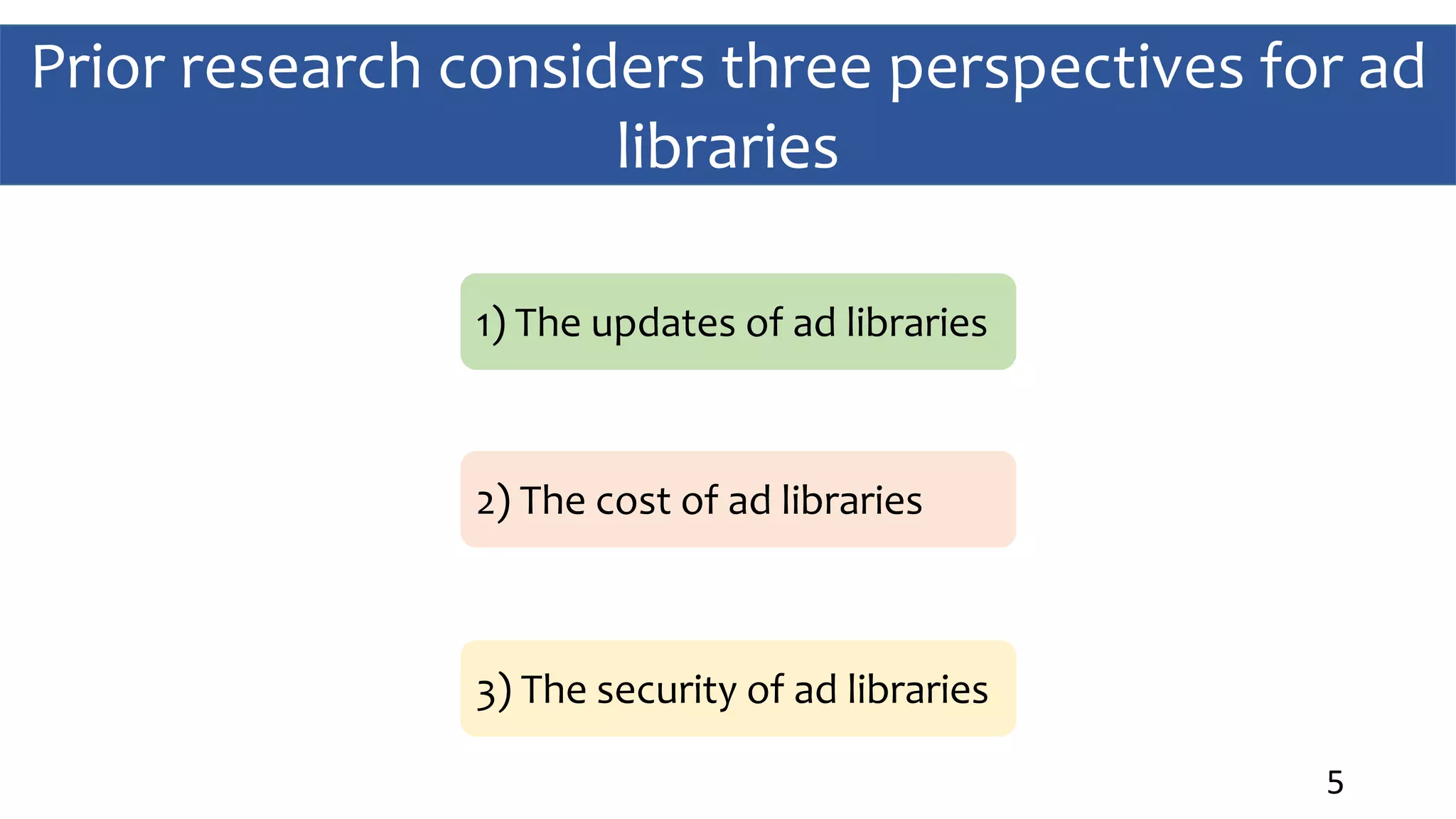 Prior research considers three perspectives for ad libraries

1) The updates of ad libraries

2) The cost of ad libraries

3) The security of ad libraries

5